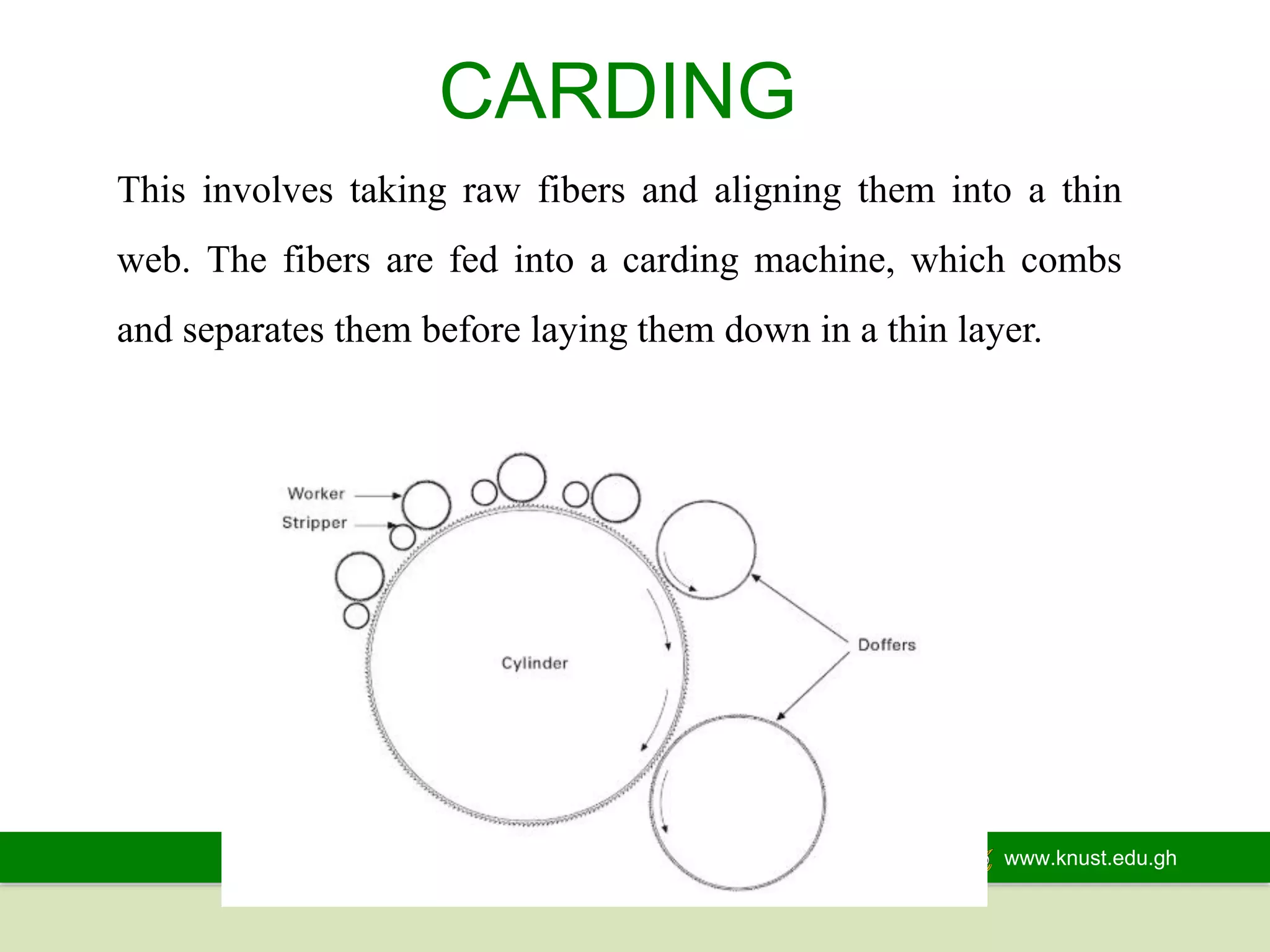 CARDING

This involves taking raw fibers and aligning them into a thin web. The fibers are fed into a carding machine, which combs and separates them before laying them down in a thin layer.

Worker

Stripper

Cylinder

Doffers

www.knust.edu.gh